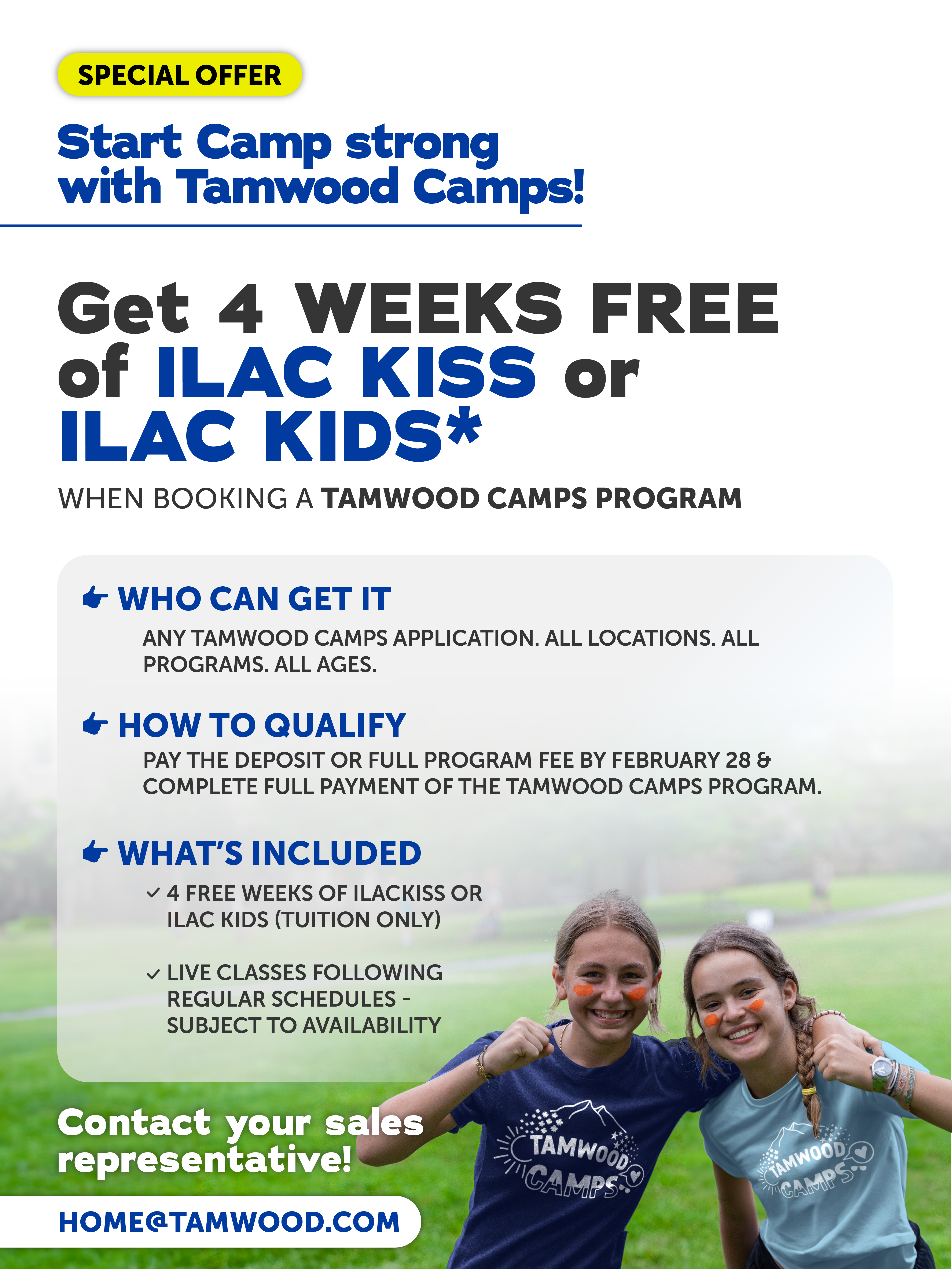 SPECIAL OFFER

Start Camp strong with Tamwood Camps!

Get 4 WEEKS FREE of ILAC KISS or ILAC KIDS*

WHEN BOOKING A TAMWOOD CAMPS PROGRAM

WHO CAN GET IT

ANY TAMWOOD CAMPS APPLICATION. ALL LOCATIONS. ALL PROGRAMS. ALL AGES.

HOW TO QUALIFY

PAY THE DEPOSIT OR FULL PROGRAM FEE BY FEBRUARY 28 & COMPLETE FULL PAYMENT OF THE TAMWOOD CAMPS PROGRAM.

WHAT'S INCLUDED

✓ 4 FREE WEEKS OF ILACKISS OR ILAC KIDS (TUITION ONLY)

✓ LIVE CLASSES FOLLOWING REGULAR SCHEDULES - SUBJECT TO AVAILABILITY

Contact your sales representative!

HOME@TAMWOOD.COM

TAMWOOD CAMPS

TAMWOOD CAMPS